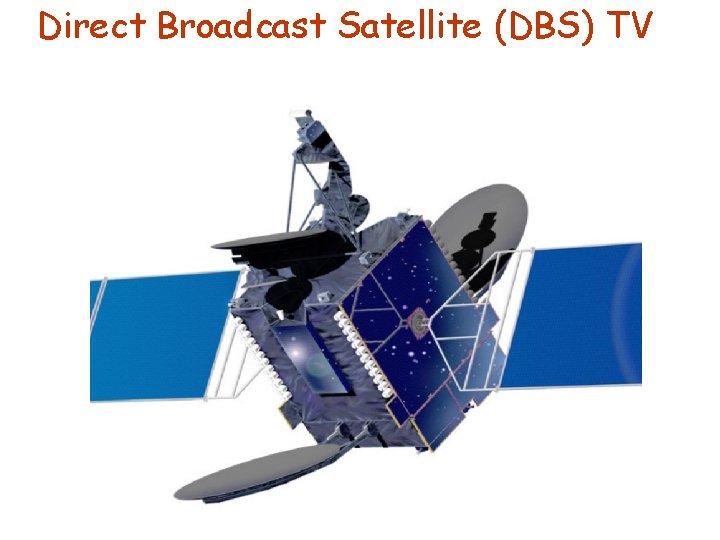 Direct Broadcast Satellite (DBS) TV